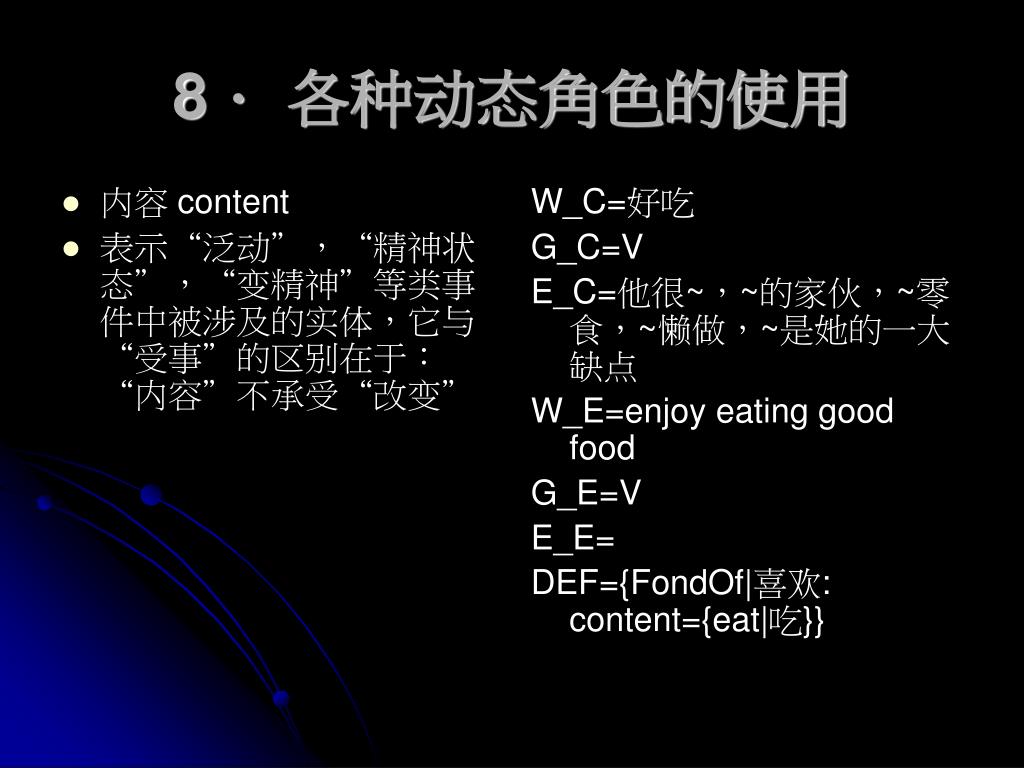 8． 各种动态角色的使用

- 内容 content
- 表示“泛动”，“精神状态”，“变精神”等类事件中被涉及的实体，它与“受事”的区别在于：“内容”不承受“改变”

W_C=好吃
G_C=V
E_C=他很~，~的家伙，~零食，~懒做，~是她的一大缺点
W_E=enjoy eating good food
G_E=V
E_E=
DEF={FondOf|喜欢: content={eat|吃}}